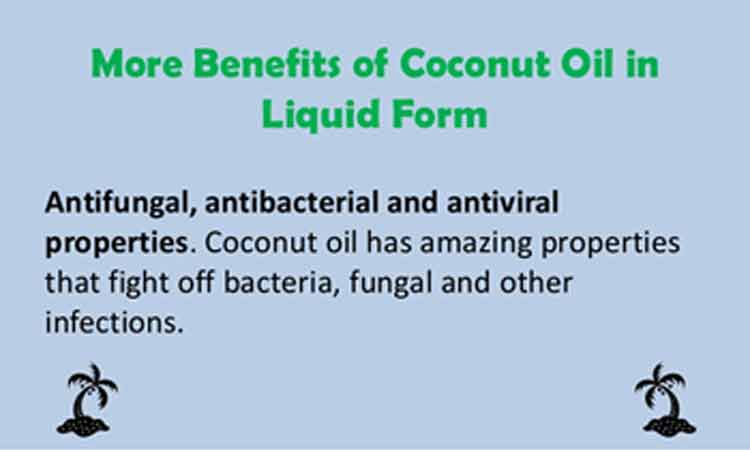 More Benefits of Coconut Oil in Liquid Form

Antifungal, antibacterial and antiviral properties. Coconut oil has amazing properties that fight off bacteria, fungal and other infections.